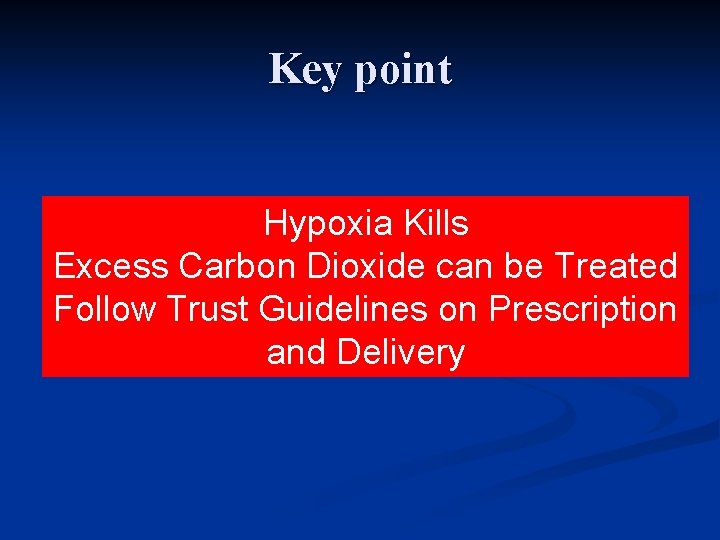 Key point

Hypoxia Kills
Excess Carbon Dioxide can be Treated
Follow Trust Guidelines on Prescription and Delivery